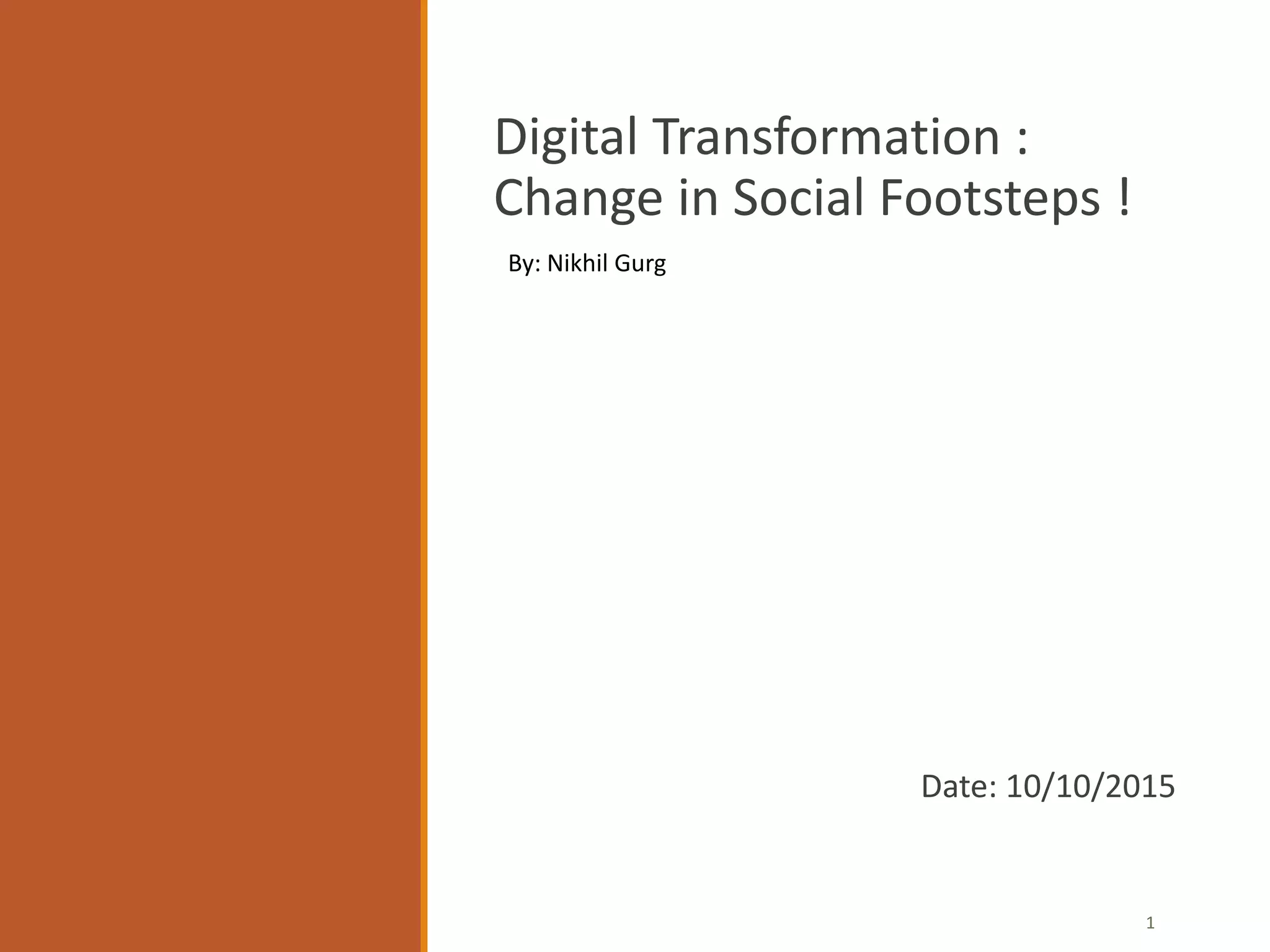 Digital Transformation : Change in Social Footsteps !

By: Nikhil Gurg

Date: 10/10/2015

1